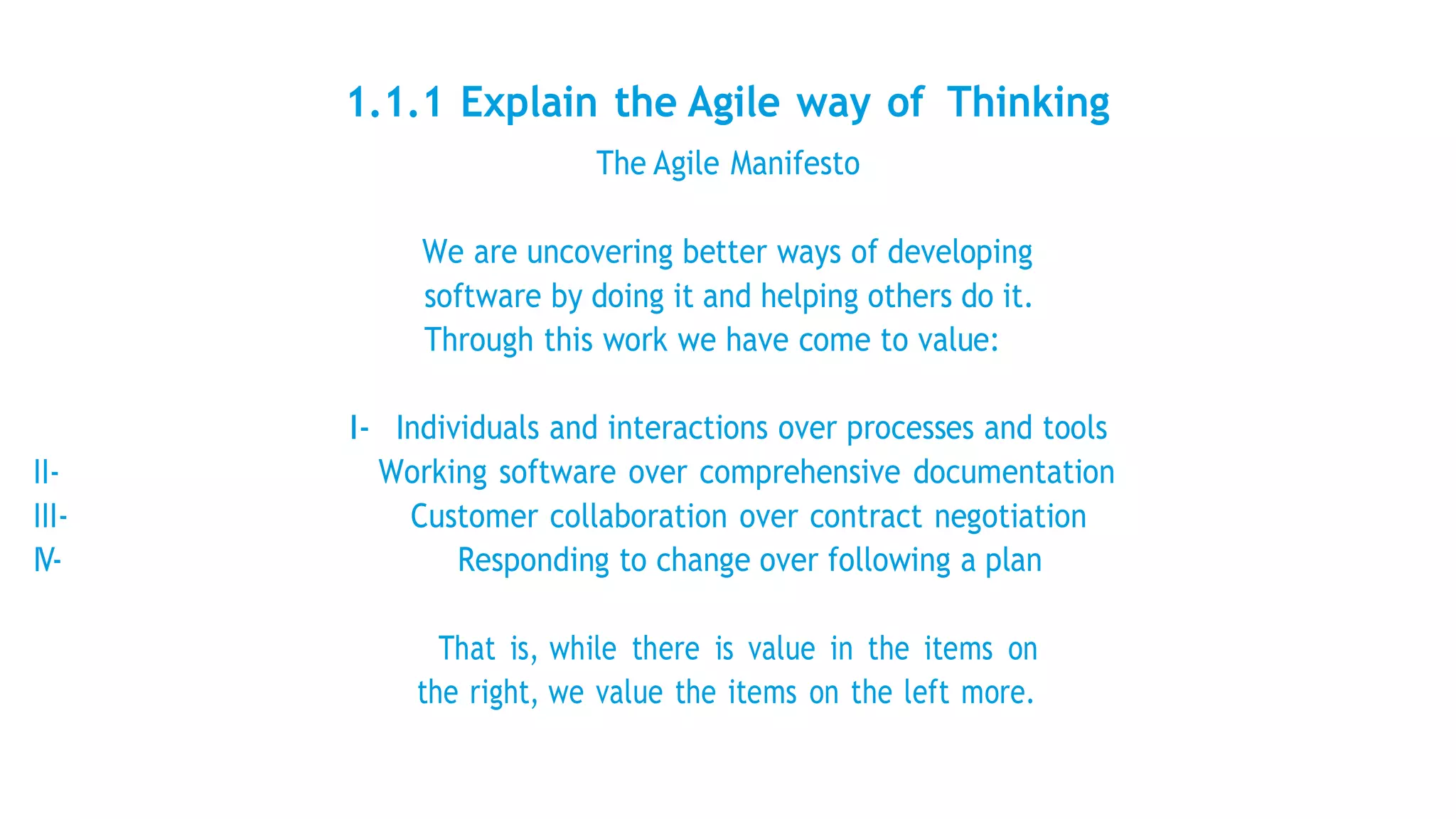 1.1.1 Explain the Agile way of Thinking

The Agile Manifesto

We are uncovering better ways of developing software by doing it and helping others do it. Through this work we have come to value:

I- Individuals and interactions over processes and tools
II- Working software over comprehensive documentation
III- Customer collaboration over contract negotiation
IV- Responding to change over following a plan

That is, while there is value in the items on the right, we value the items on the left more.